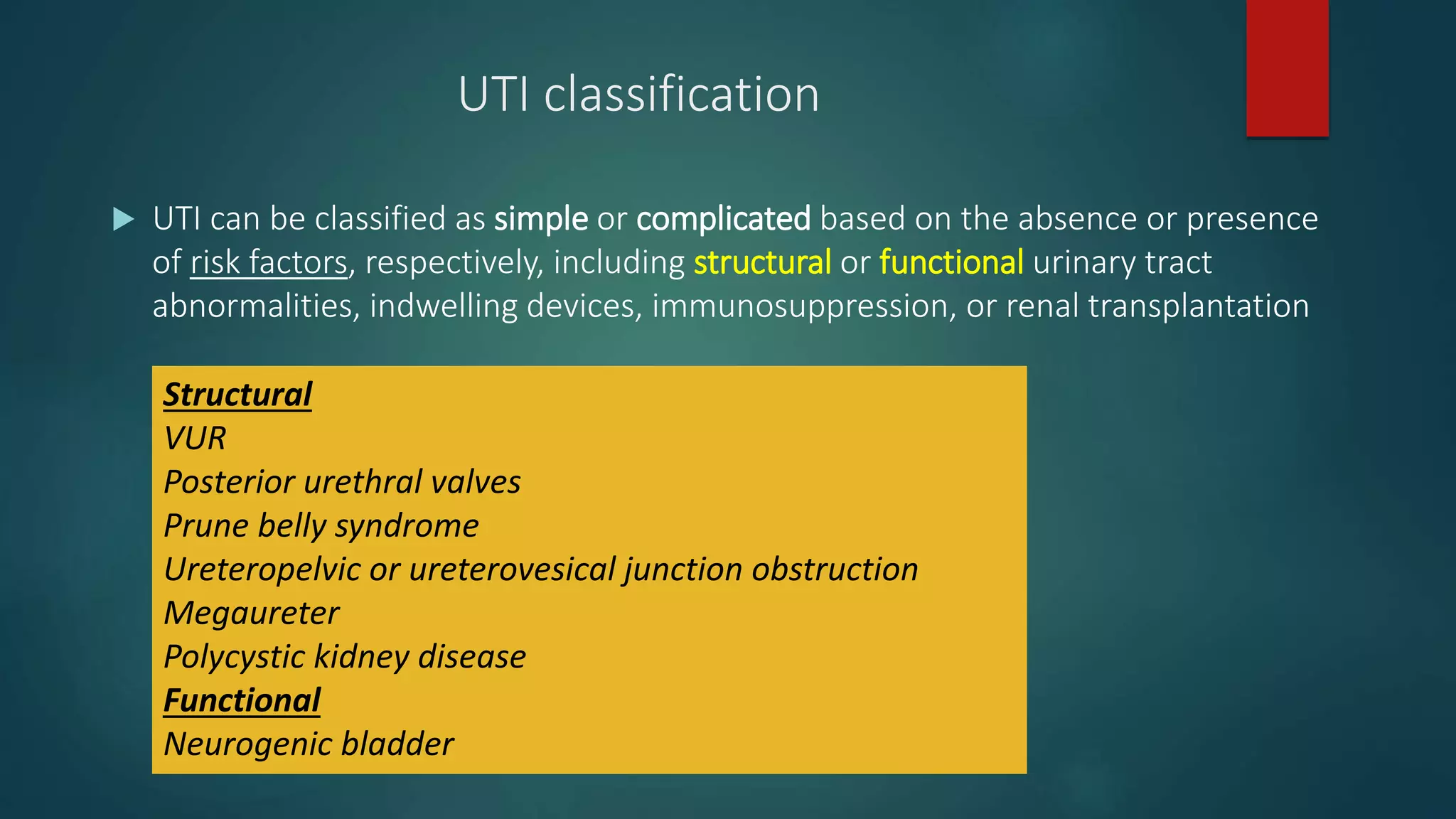 UTI classification

UTI can be classified as simple or complicated based on the absence or presence of risk factors, respectively, including structural or functional urinary tract abnormalities, indwelling devices, immunosuppression, or renal transplantation

Structural
VUR
Posterior urethral valves
Prune belly syndrome
Ureteropelvic or ureterovesical junction obstruction
Megaureter
Polycystic kidney disease
Functional
Neurogenic bladder